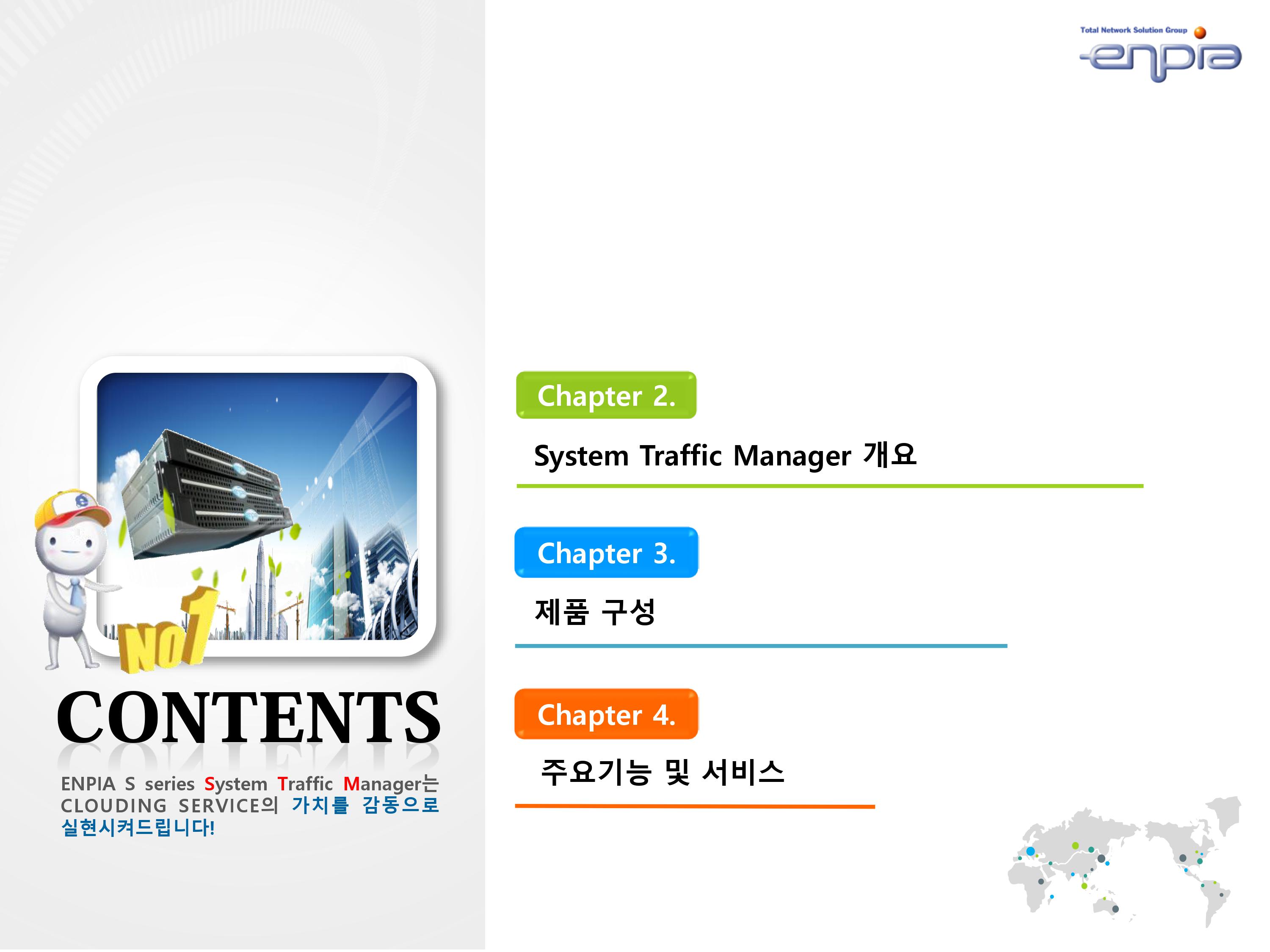 Total Network Solution Group
enpia

NO1

CONTENTS

ENPIA S series System Traffic Manager는 CLOUDING SERVICE의 가치를 감동으로 실현시켜드립니다!

Chapter 2.

System Traffic Manager 개요

Chapter 3.

제품 구성

Chapter 4.

주요기능 및 서비스